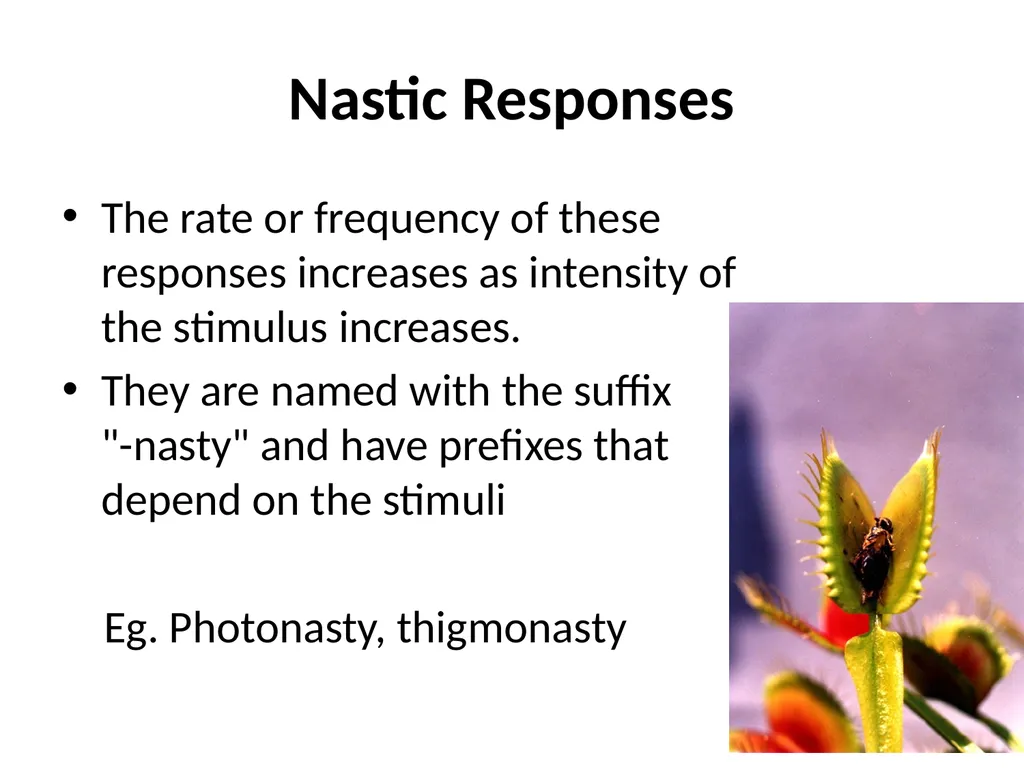 Nastic Responses

• The rate or frequency of these responses increases as intensity of the stimulus increases.
• They are named with the suffix "-nasty" and have prefixes that depend on the stimuli

Eg. Photonasty, thigmonasty